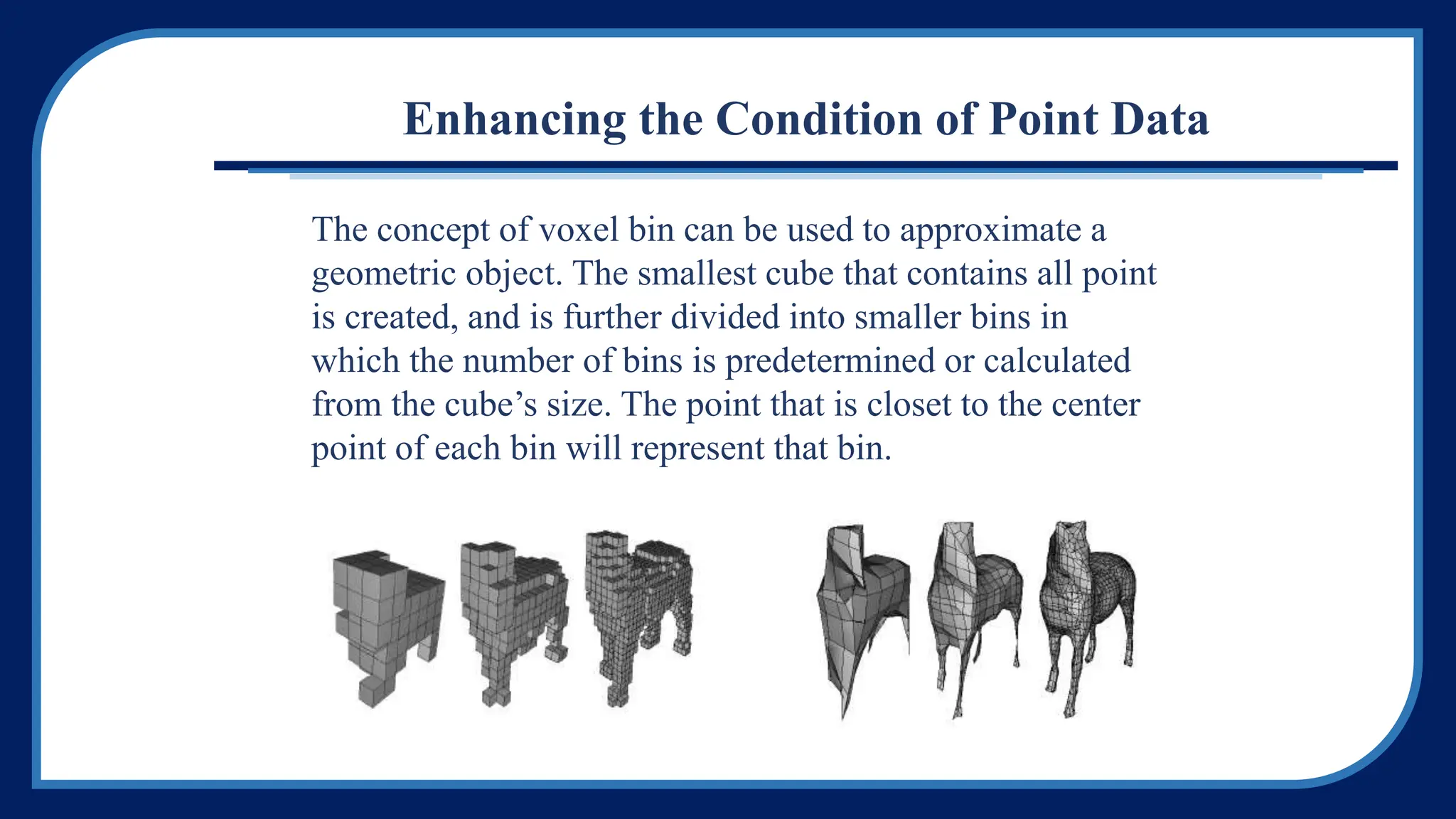 Enhancing the Condition of Point Data

The concept of voxel bin can be used to approximate a geometric object. The smallest cube that contains all point is created, and is further divided into smaller bins in which the number of bins is predetermined or calculated from the cube’s size. The point that is closet to the center point of each bin will represent that bin.